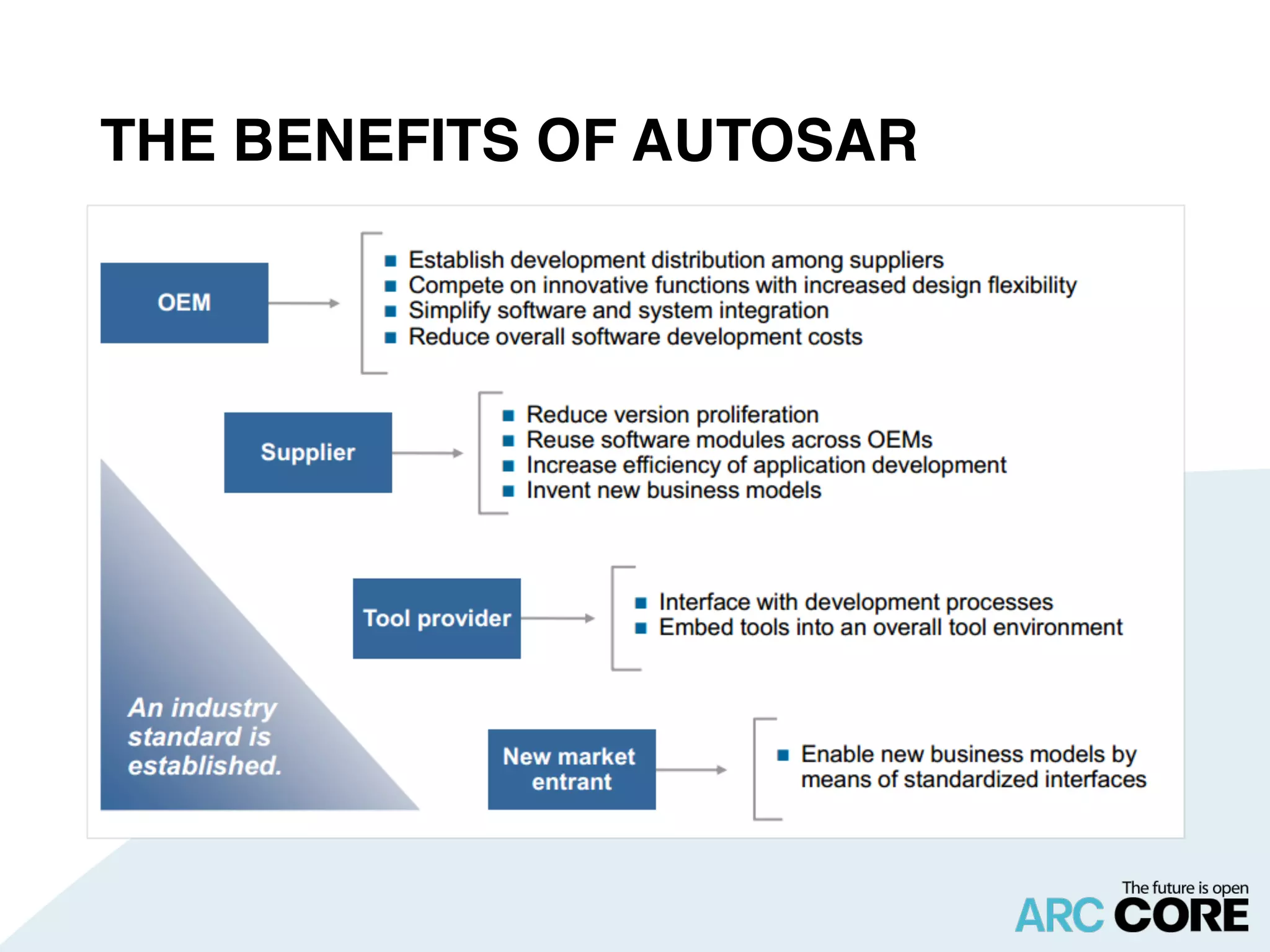 THE BENEFITS OF AUTOSAR

OEM

- Establish development distribution among suppliers
- Compete on innovative functions with increased design flexibility
- Simplify software and system integration
- Reduce overall software development costs

Supplier

- Reduce version proliferation
- Reuse software modules across OEMs
- Increase efficiency of application development
- Invent new business models

Tool provider

- Interface with development processes
- Embed tools into an overall tool environment

New market entrant

- Enable new business models by means of standardized interfaces

An industry standard is established.

The future is open
ARC CORE